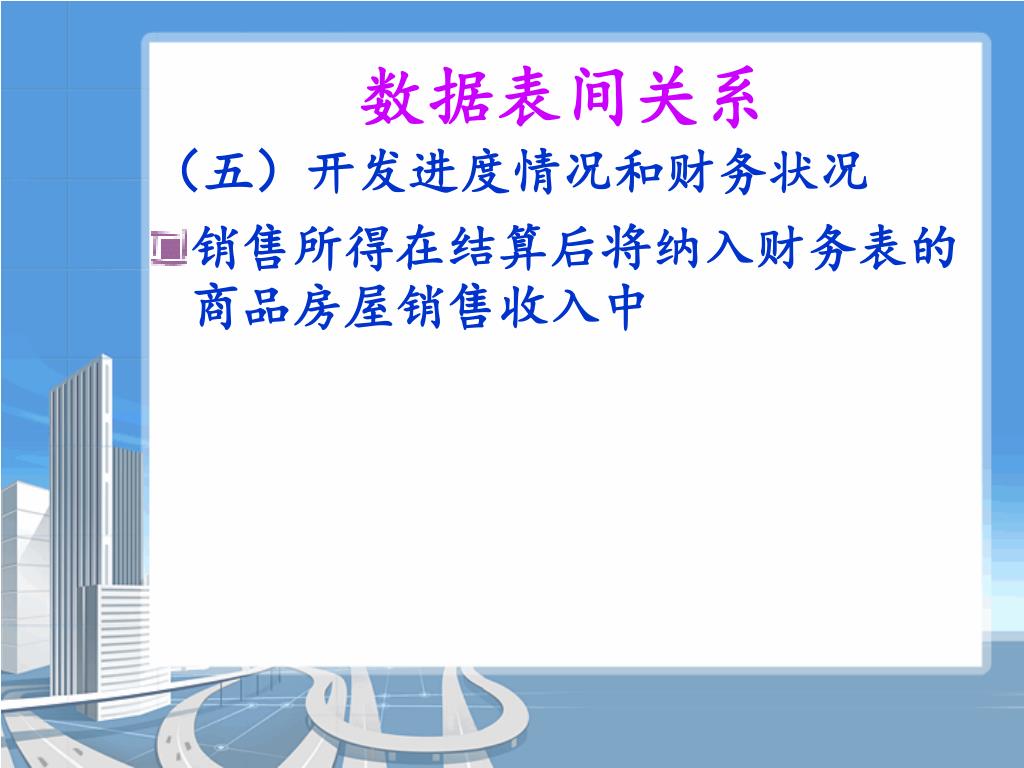 数据表间关系

（五）开发进度情况和财务状况

销售所得在结算后将纳入财务表的商品房屋销售收入中